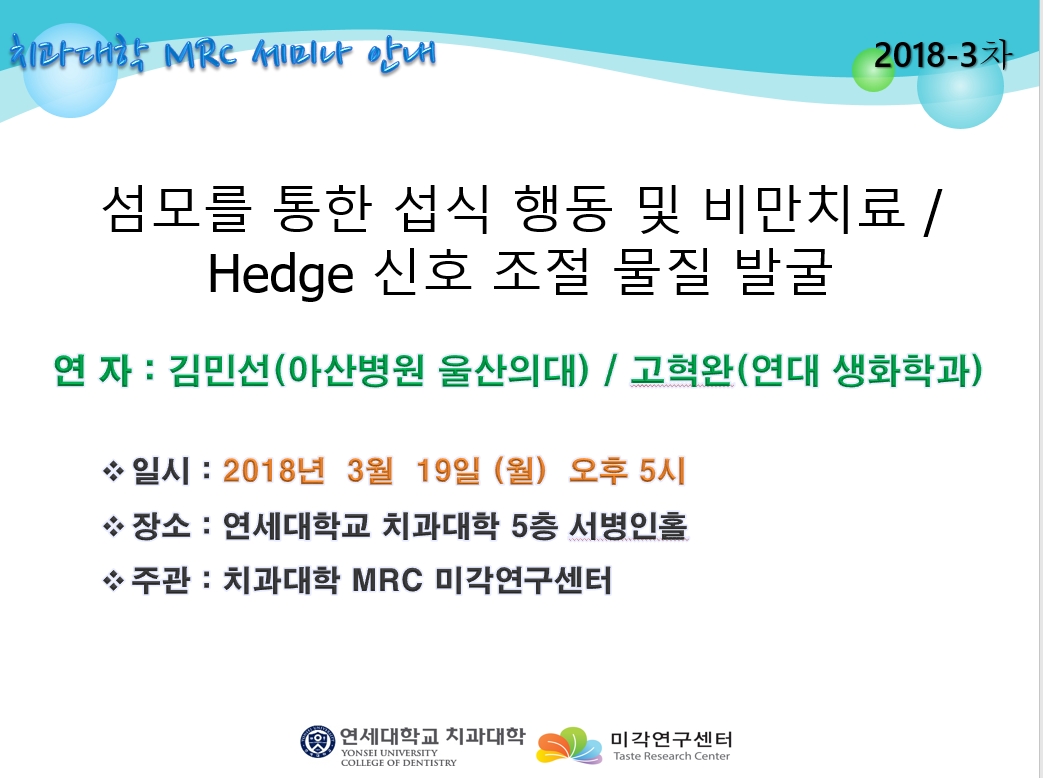 치과대학 MRC 세미나 안내

2018-3차

섬모를 통한 섭식 행동 및 비만치료 / Hedge 신호 조절 물질 발굴

연 자 : 김민선(아산병원 울산의대) / 고혁완(연대 생화학과)

❖ 일시 : 2018년 3월 19일 (월) 오후 5시

❖ 장소 : 연세대학교 치과대학 5층 서병인홀

❖ 주관 : 치과대학 MRC 미각연구센터

연세대학교 치과대학
YONSEI UNIVERSITY
COLLEGE OF DENTISTRY

미각연구센터
Taste Research Center